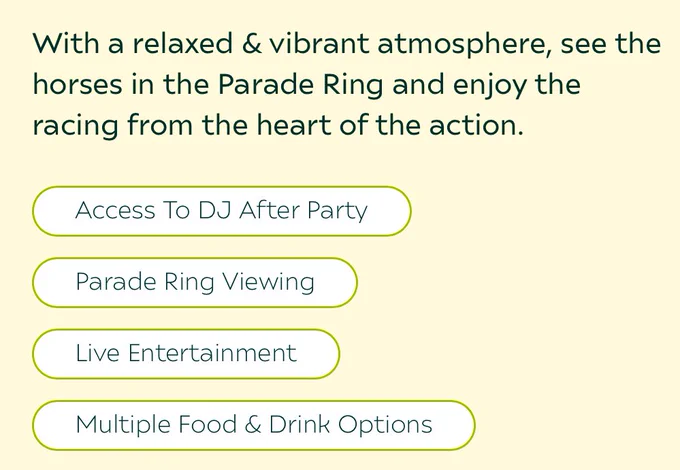 With a relaxed & vibrant atmosphere, see the horses in the Parade Ring and enjoy the racing from the heart of the action.

Access To DJ After Party

Parade Ring Viewing

Live Entertainment

Multiple Food & Drink Options